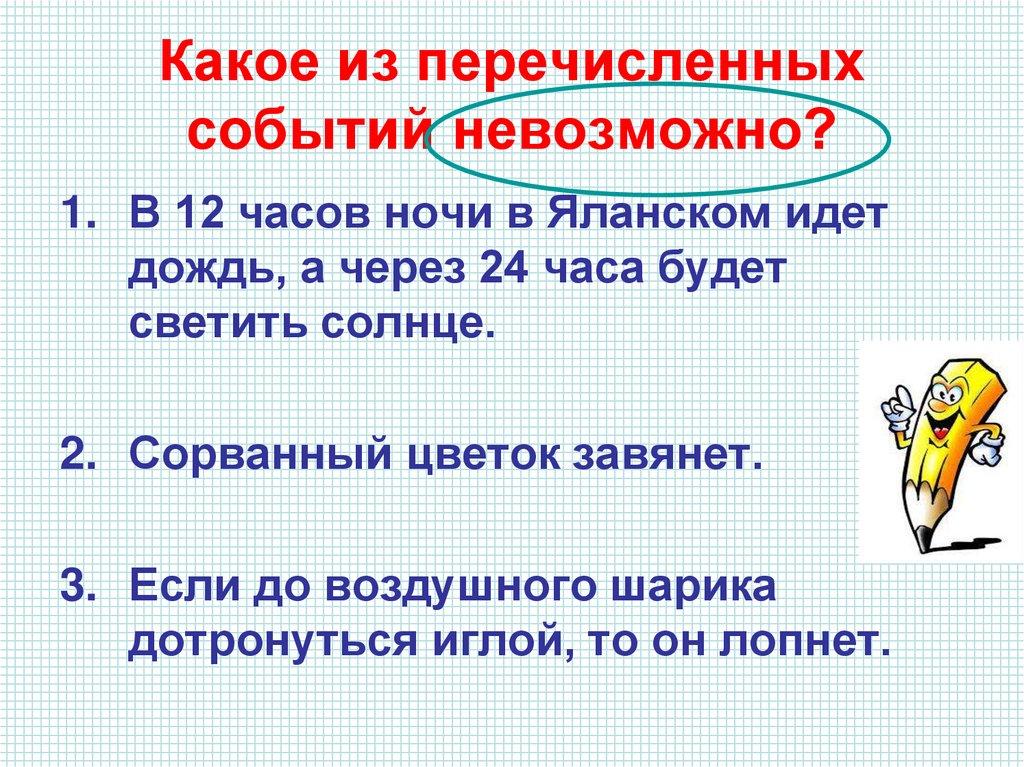 Какое из перечисленных событий невозможно?

1. В 12 часов ночи в Яланском идет дождь, а через 24 часа будет светить солнце.

2. Сорванный цветок завянет.

3. Если до воздушного шарика дотронуться иглой, то он лопнет.